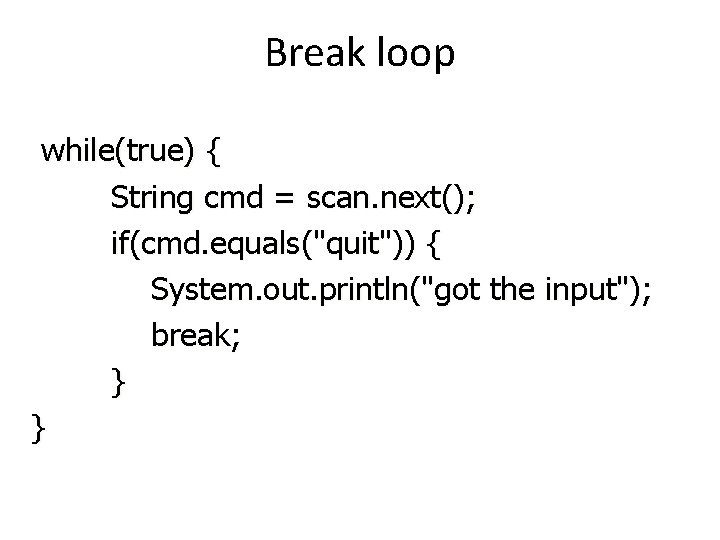 Break loop

while(true) {
    String cmd = scan.next();
    if(cmd.equals("quit")) {
        System.out.println("got the input");
        break;
    }
}